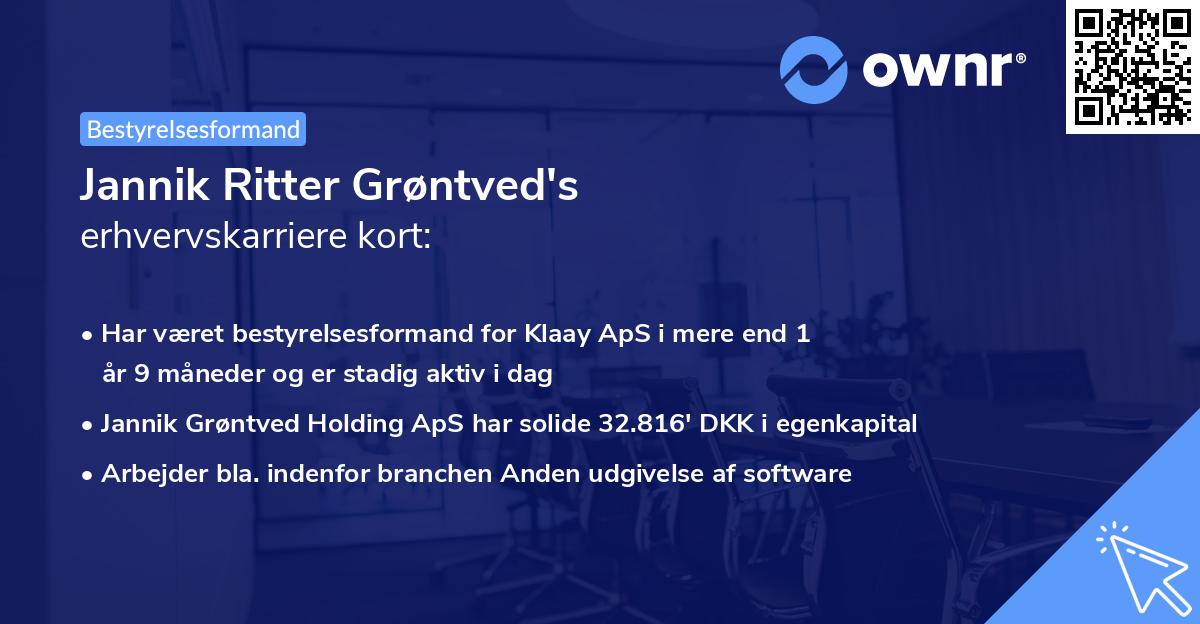 ownr®

Bestyrelsesformand

Jannik Ritter Grøntved's
erhvervskarriere kort:

• Har været bestyrelsesformand for Klaay ApS i mere end 1 år 9 måneder og er stadig aktiv i dag

• Jannik Grøntved Holding ApS har solide 32.816' DKK i egenkapital

• Arbejder bla. indenfor branchen Anden udgivelse af software